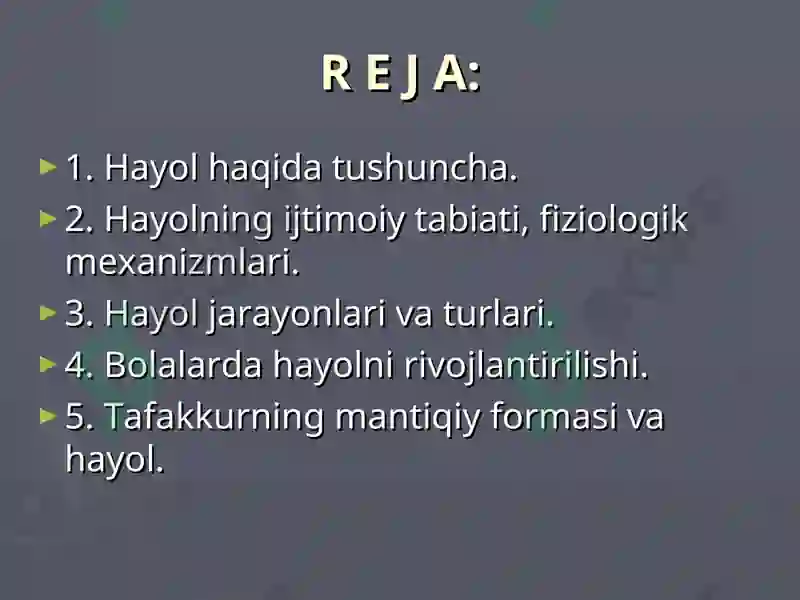 R E J A:

1. Hayol haqida tushuncha.

2. Hayolning ijtimoiy tabiati, fiziologik mexanizmlari.

3. Hayol jarayonlari va turlari.

4. Bolalarda hayolni rivojlantirilishi.

5. Tafakkurning mantiqiy formasi va hayol.